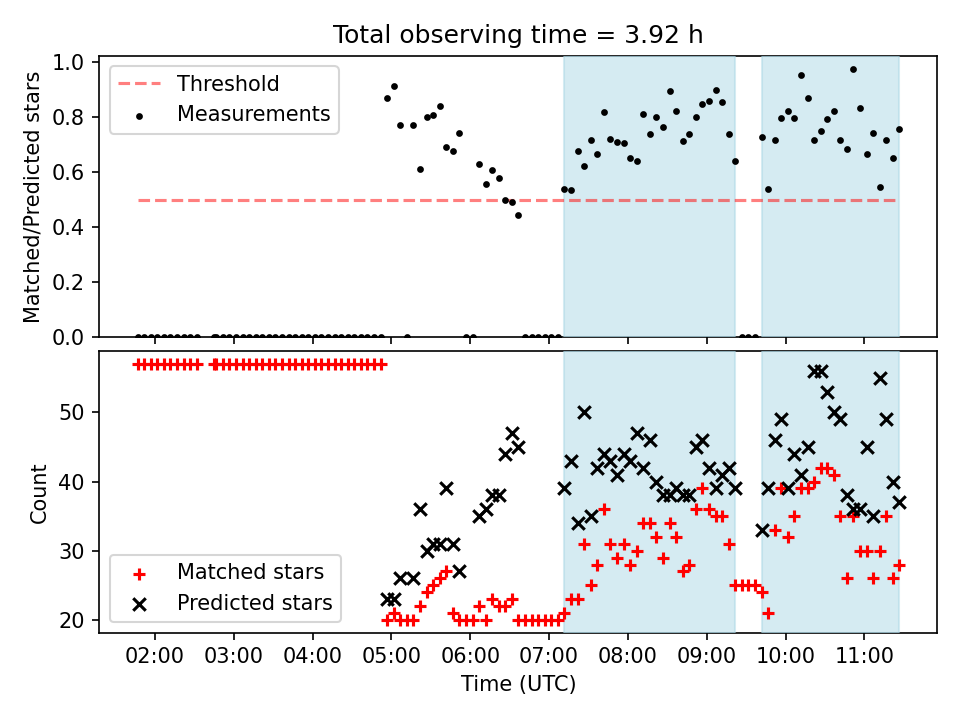 Total observing time = 3.92 h

Threshold
Measurements

Matched/Predicted stars

1.0
0.8
0.6
0.4
0.2
0.0

Count

50
40
30
20

Matched stars
Predicted stars

02:00
03:00
04:00
05:00
06:00
07:00
08:00
09:00
10:00
11:00

Time (UTC)